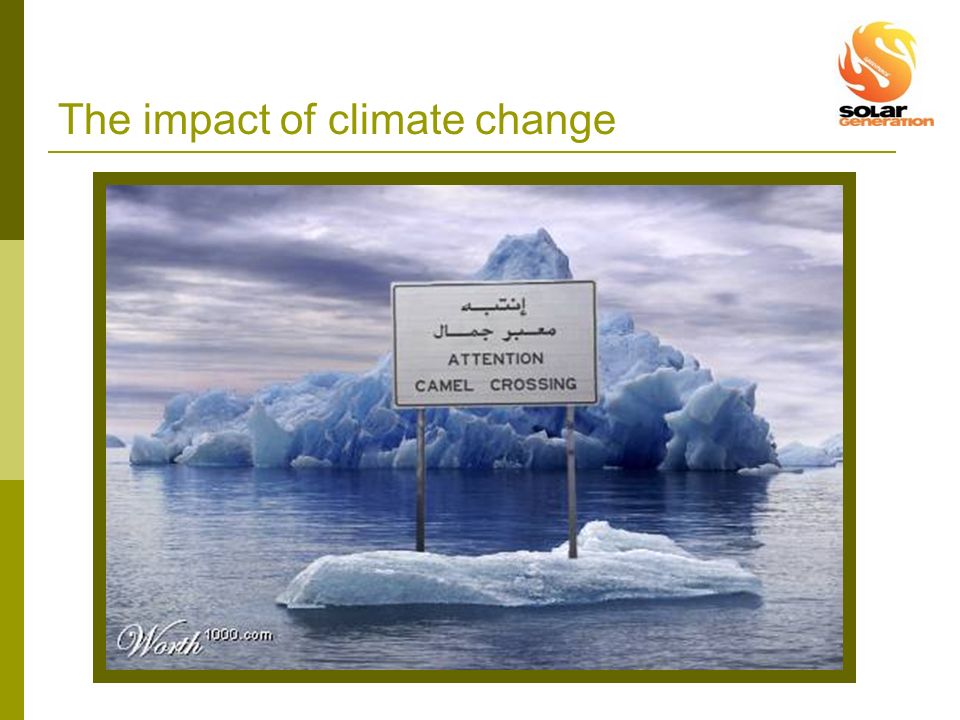 The impact of climate change

solar generation

إنتبه
معبر جمال
ATTENTION
CAMEL CROSSING

Worth1000.com